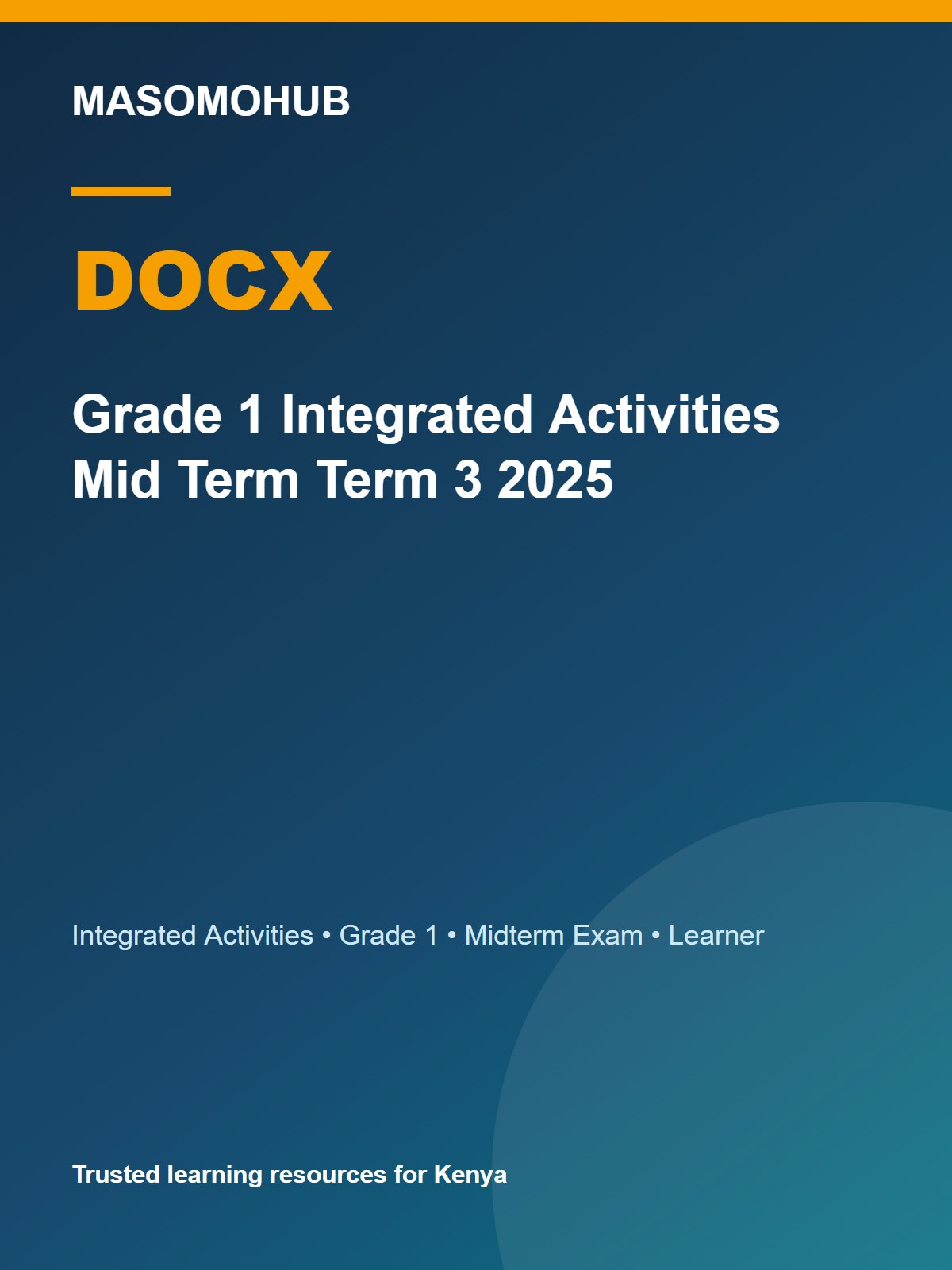 MASOMOHUB

DOCX

Grade 1 Integrated Activities Mid Term Term 3 2025

Integrated Activities • Grade 1 • Midterm Exam • Learner

Trusted learning resources for Kenya